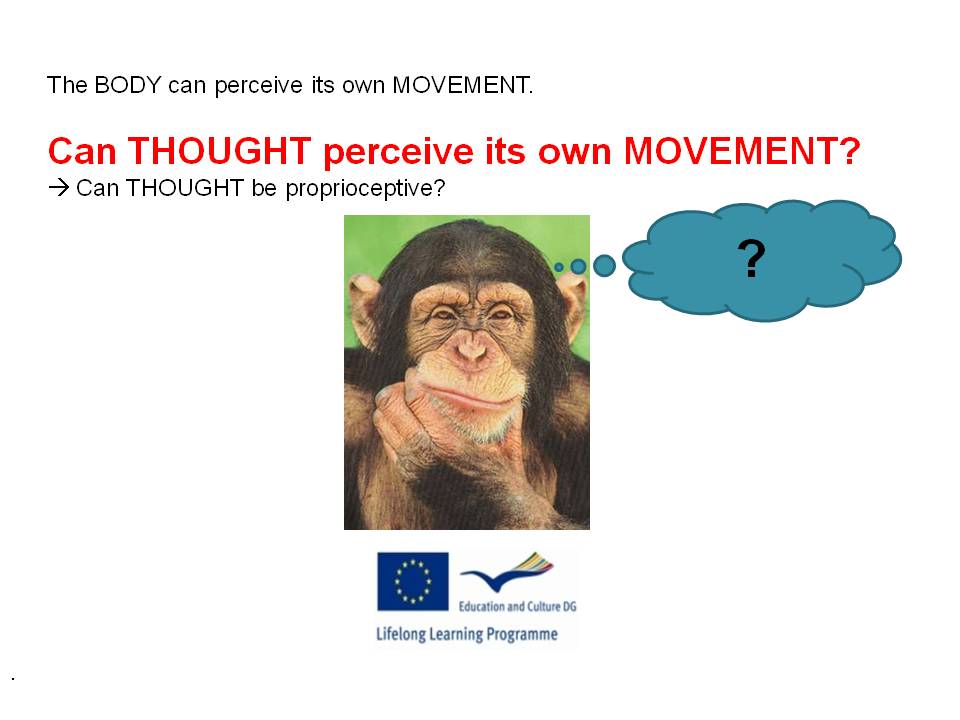 The BODY can perceive its own MOVEMENT.

Can THOUGHT perceive its own MOVEMENT?
→ Can THOUGHT be proprioceptive?

?

Education and Culture DG
Lifelong Learning Programme

.